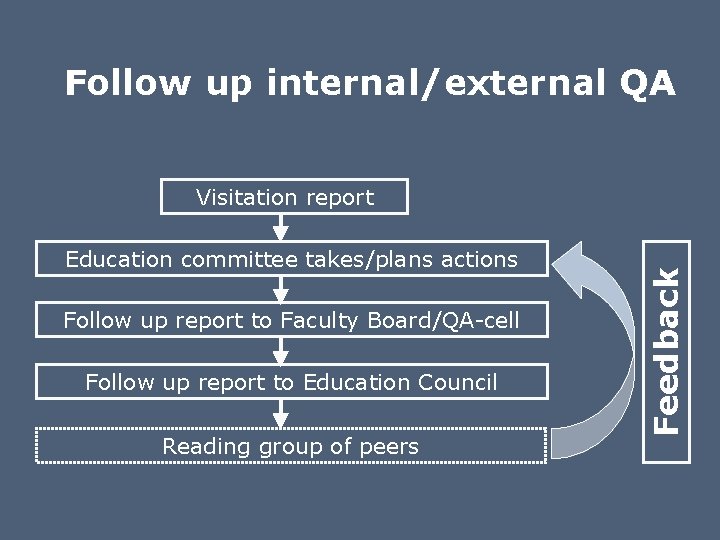 Follow up internal/external QA

Visitation report

Education committee takes/plans actions

Follow up report to Faculty Board/QA-cell

Follow up report to Education Council

Reading group of peers

Feedback